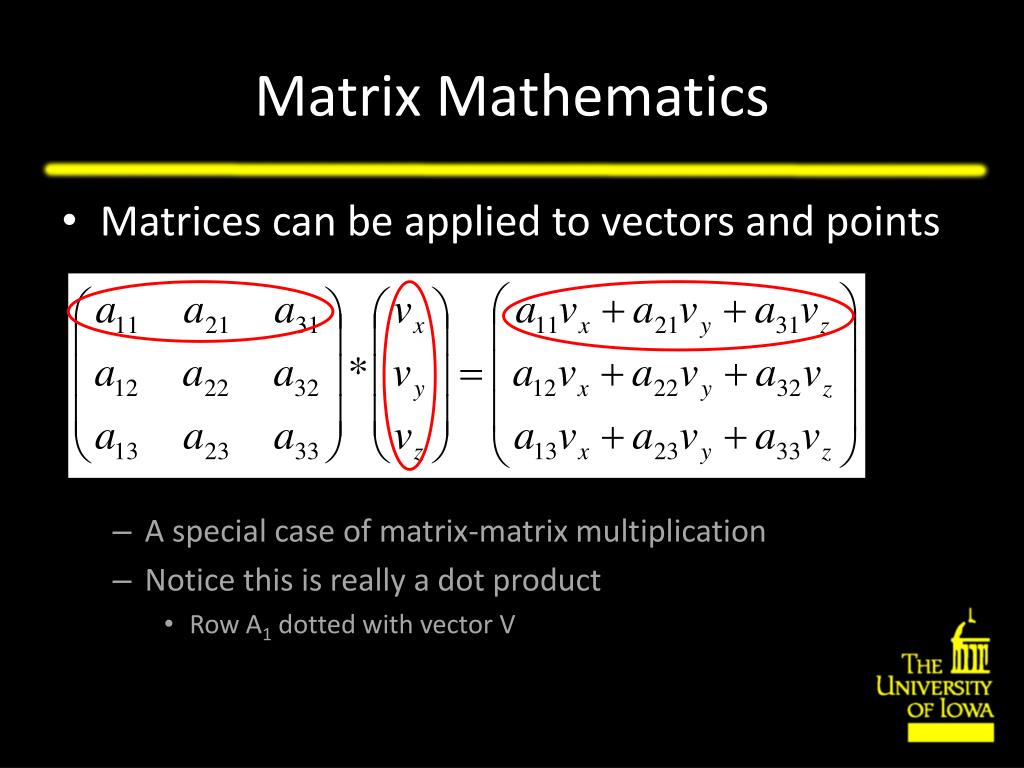 Matrix Mathematics

• Matrices can be applied to vectors and points

$\begin{pmatrix} a_{11} & a_{21} & a_{31} \\ a_{12} & a_{22} & a_{32} \\ a_{13} & a_{23} & a_{33} \end{pmatrix} * \begin{pmatrix} v_x \\ v_y \\ v_z \end{pmatrix} = \begin{pmatrix} a_{11}v_x + a_{21}v_y + a_{31}v_z \\ a_{12}v_x + a_{22}v_y + a_{32}v_z \\ a_{13}v_x + a_{23}v_y + a_{33}v_z \end{pmatrix}$

– A special case of matrix-matrix multiplication
– Notice this is really a dot product
• Row $A_1$ dotted with vector V

THE UNIVERSITY OF IOWA